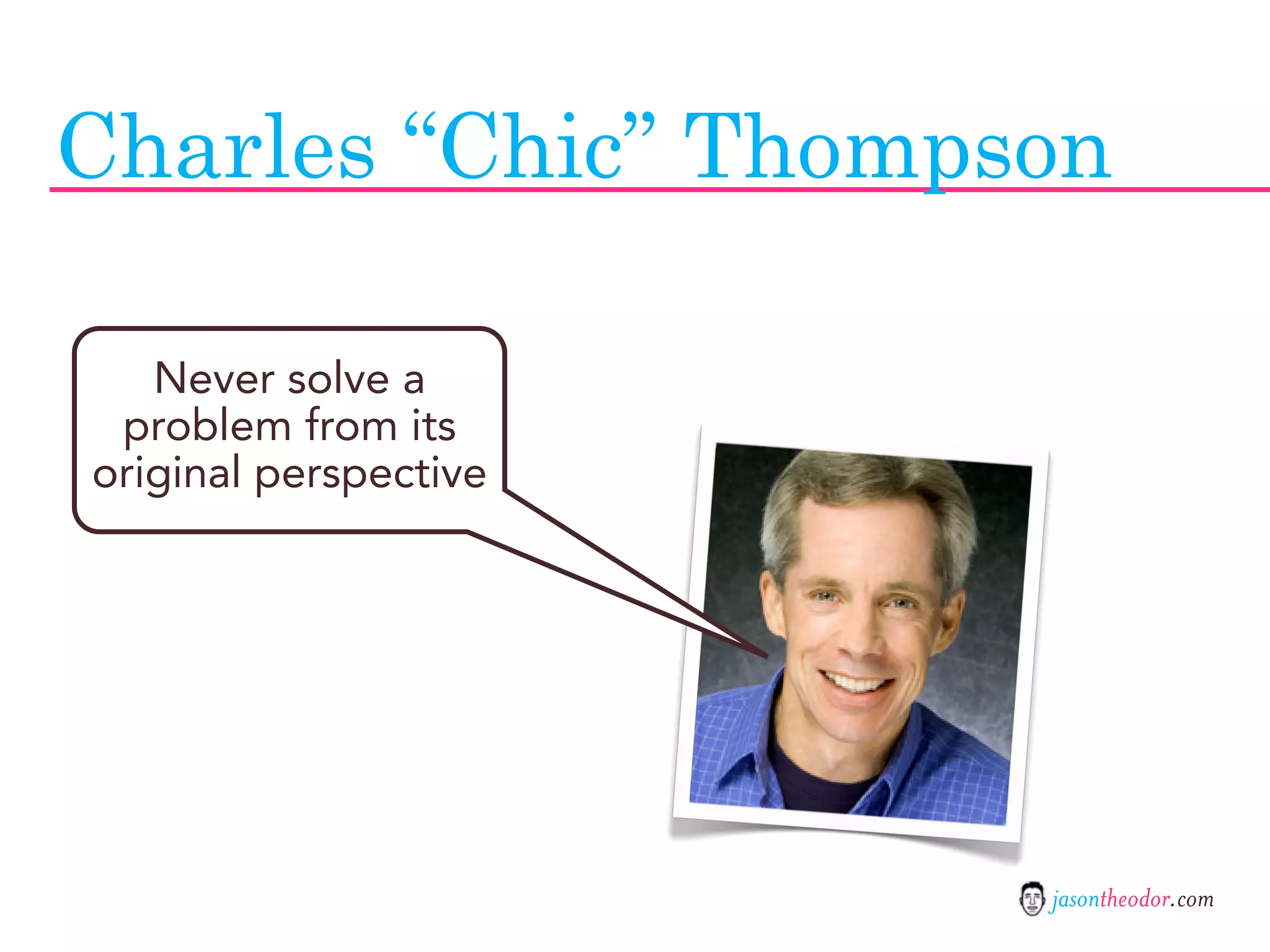 Charles “Chic” Thompson

Never solve a problem from its original perspective

jasontheodor.com